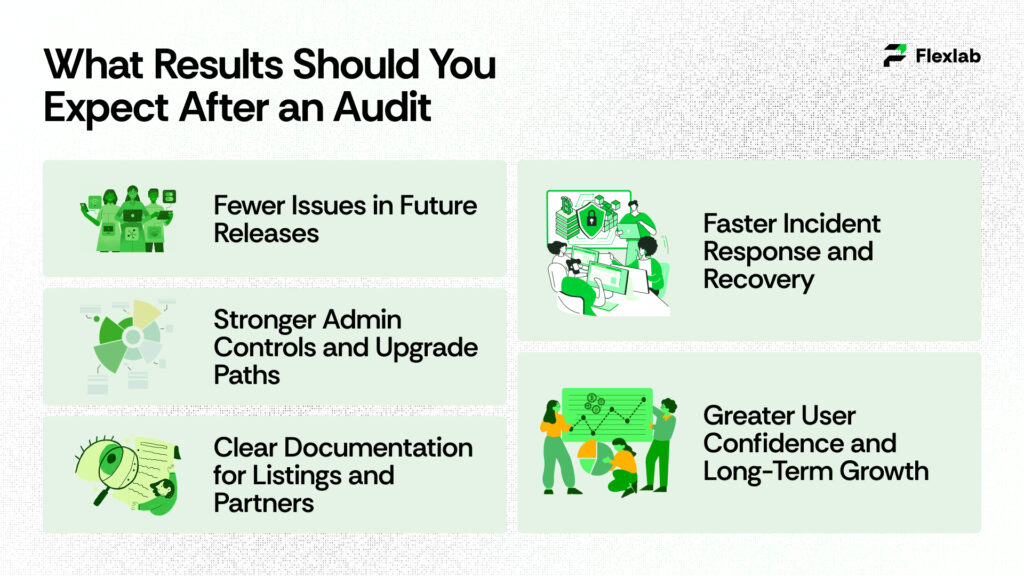 What Results Should You Expect After an Audit

Flexlab

Fewer Issues in Future Releases

Stronger Admin Controls and Upgrade Paths

Clear Documentation for Listings and Partners

Faster Incident Response and Recovery

Greater User Confidence and Long-Term Growth